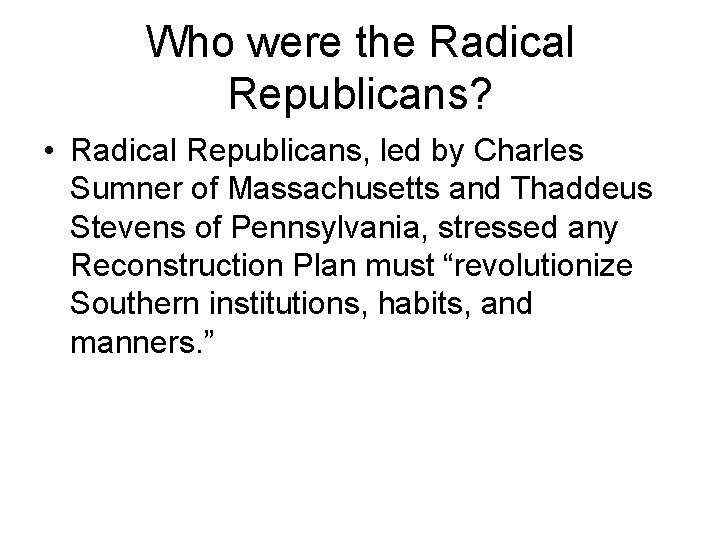 Who were the Radical Republicans?

• Radical Republicans, led by Charles Sumner of Massachusetts and Thaddeus Stevens of Pennsylvania, stressed any Reconstruction Plan must “revolutionize Southern institutions, habits, and manners.”